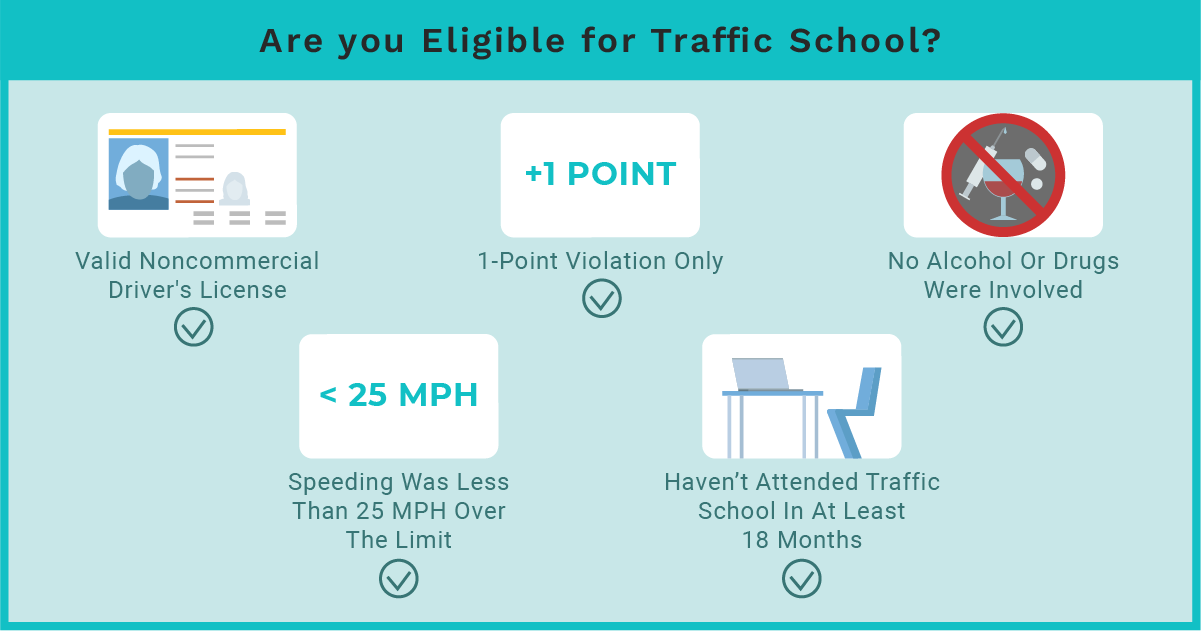 Are you Eligible for Traffic School?

Valid Noncommercial Driver's License

+1 POINT

1-Point Violation Only

No Alcohol Or Drugs Were Involved

< 25 MPH

Speeding Was Less Than 25 MPH Over The Limit

Haven’t Attended Traffic School In At Least 18 Months